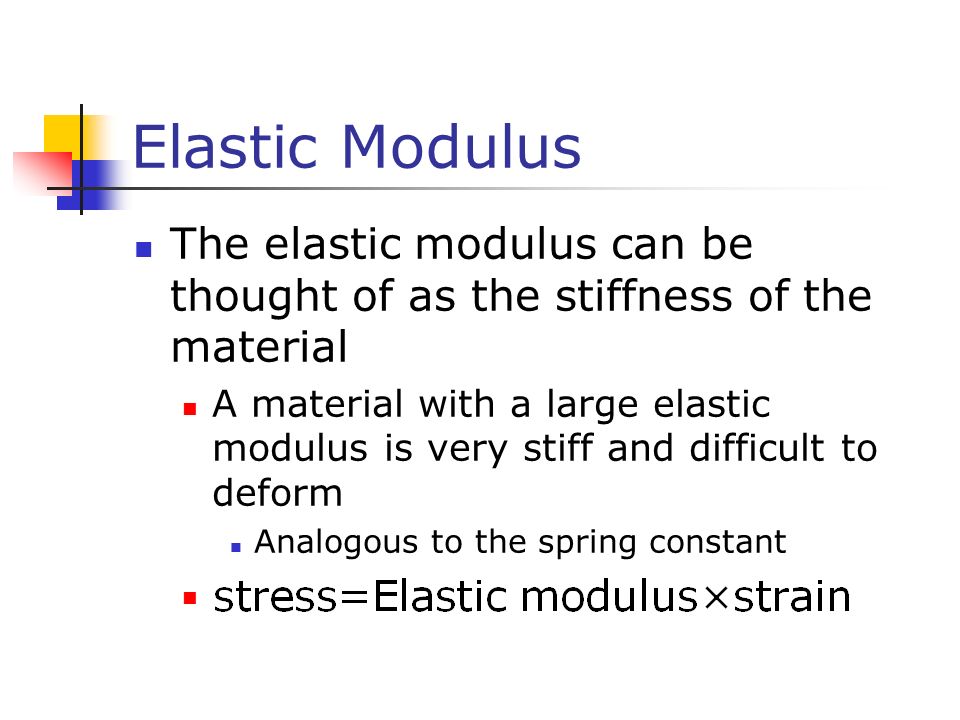 Elastic Modulus

- The elastic modulus can be thought of as the stiffness of the material
  - A material with a large elastic modulus is very stiff and difficult to deform
    - Analogous to the spring constant
  - stress=Elastic modulus×strain